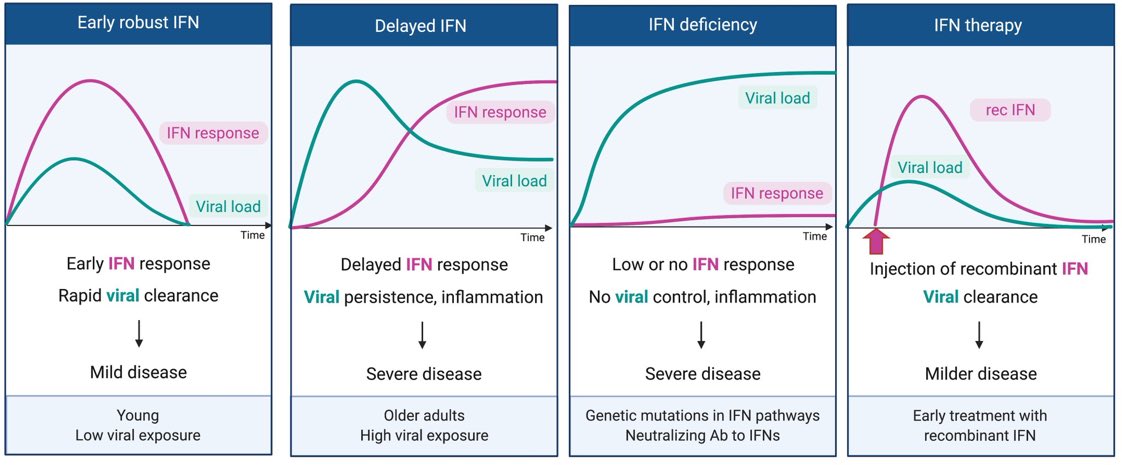 Early robust IFN

IFN response

Viral load

Time

Early IFN response

Rapid viral clearance

↓

Mild disease

Young
Low viral exposure

Delayed IFN

IFN response

Viral load

Time

Delayed IFN response

Viral persistence, inflammation

↓

Severe disease

Older adults
High viral exposure

IFN deficiency

Viral load

IFN response

Time

Low or no IFN response

No viral control, inflammation

↓

Severe disease

Genetic mutations in IFN pathways
Neutralizing Ab to IFNs

IFN therapy

rec IFN

Viral load

Time

Injection of recombinant IFN

Viral clearance

↓

Milder disease

Early treatment with
recombinant IFN